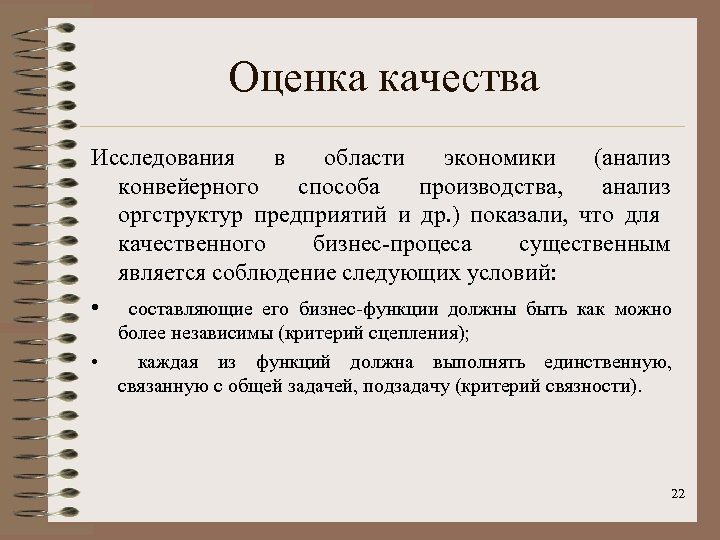 Оценка качества

Исследования в области экономики (анализ конвейерного способа производства, анализ оргструктур предприятий и др.) показали, что для качественного бизнес-процеса существенным является соблюдение следующих условий:

• составляющие его бизнес-функции должны быть как можно более независимы (критерий сцепления);

• каждая из функций должна выполнять единственную, связанную с общей задачей, подзадачу (критерий связности).

22